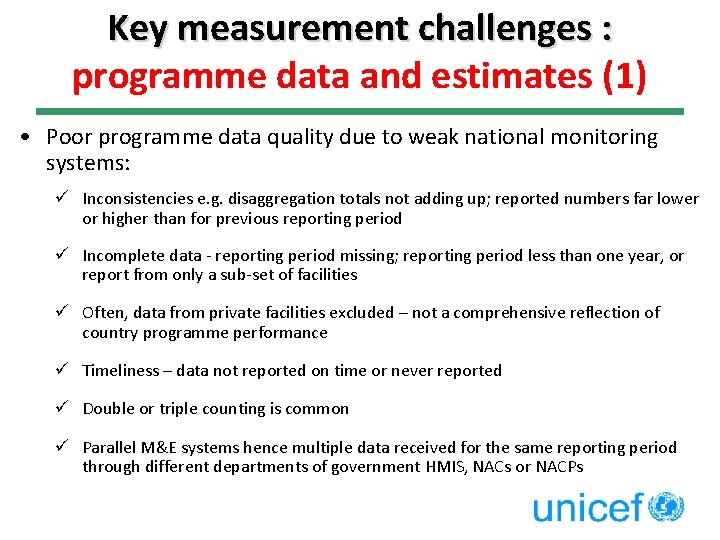 Key measurement challenges : programme data and estimates (1)

• Poor programme data quality due to weak national monitoring systems:

✓ Inconsistencies e.g. disaggregation totals not adding up; reported numbers far lower or higher than for previous reporting period

✓ Incomplete data - reporting period missing; reporting period less than one year, or report from only a sub-set of facilities

✓ Often, data from private facilities excluded – not a comprehensive reflection of country programme performance

✓ Timeliness – data not reported on time or never reported

✓ Double or triple counting is common

✓ Parallel M&E systems hence multiple data received for the same reporting period through different departments of government HMIS, NACs or NACPs

unicef